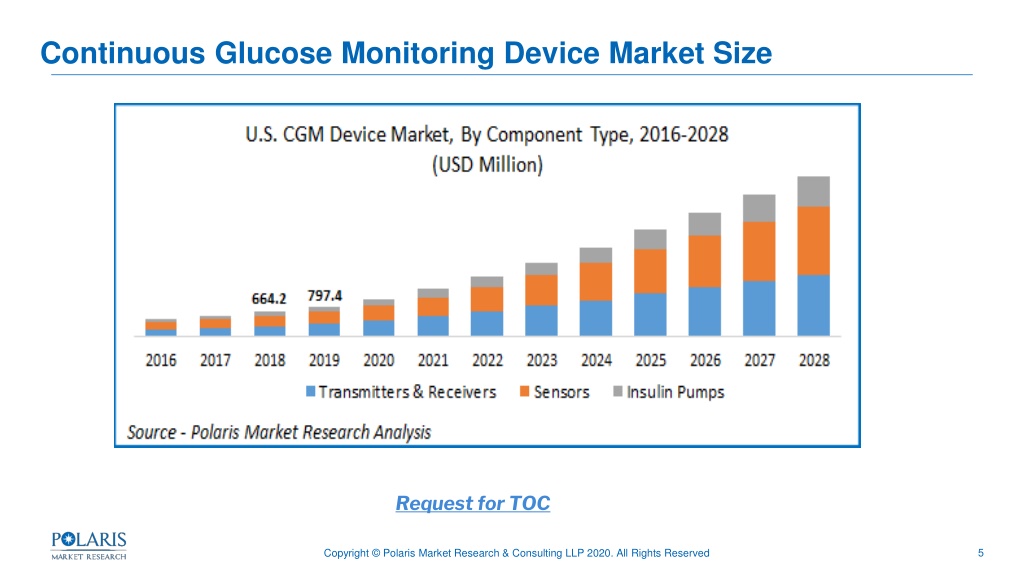 Continuous Glucose Monitoring Device Market Size

U.S. CGM Device Market, By Component Type, 2016-2028
(USD Million)

664.2
797.4

2016
2017
2018
2019
2020
2021
2022
2023
2024
2025
2026
2027
2028

Transmitters & Receivers
Sensors
Insulin Pumps

Source - Polaris Market Research Analysis

Request for TOC

POLARIS
MARKET RESEARCH

Copyright © Polaris Market Research & Consulting LLP 2020. All Rights Reserved

5